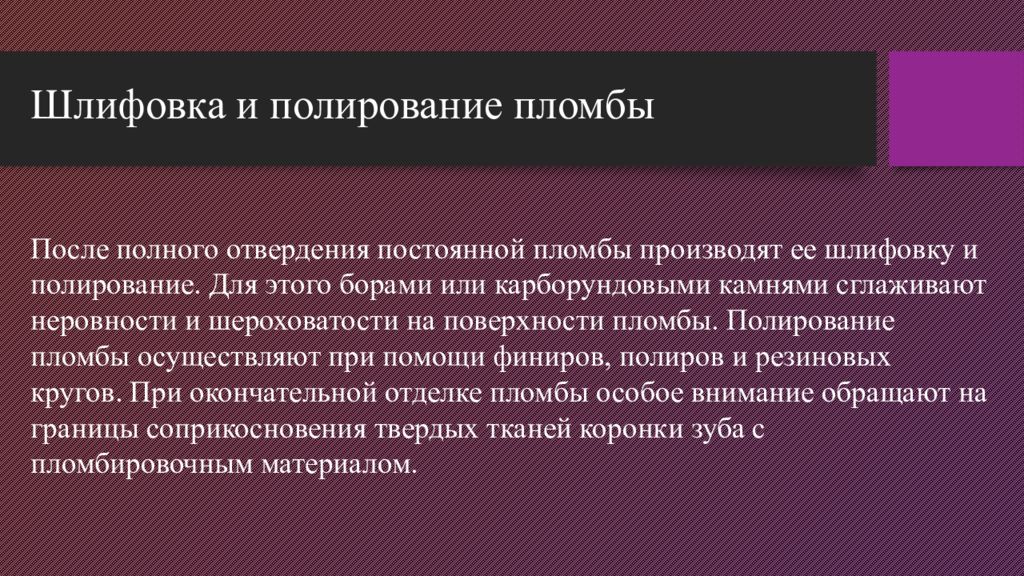 Шлифовка и полирование пломбы

После полного отвердения постоянной пломбы производят ее шлифовку и полирование. Для этого борами или карборундовыми камнями сглаживают неровности и шероховатости на поверхности пломбы. Полирование пломбы осуществляют при помощи финиров, полиров и резиновых кругов. При окончательной отделке пломбы особое внимание обращают на границы соприкосновения твердых тканей коронки зуба с пломбировочным материалом.